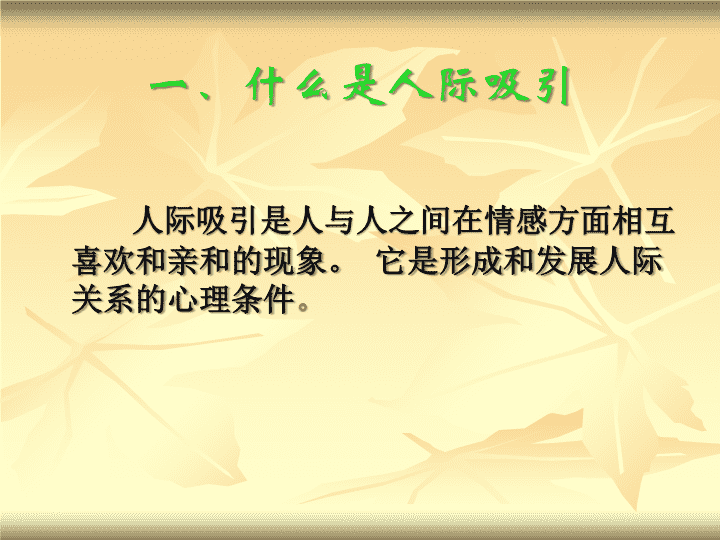 一、什么是人际吸引

人际吸引是人与人之间在情感方面相互喜欢和亲和的现象。 它是形成和发展人际关系的心理条件。